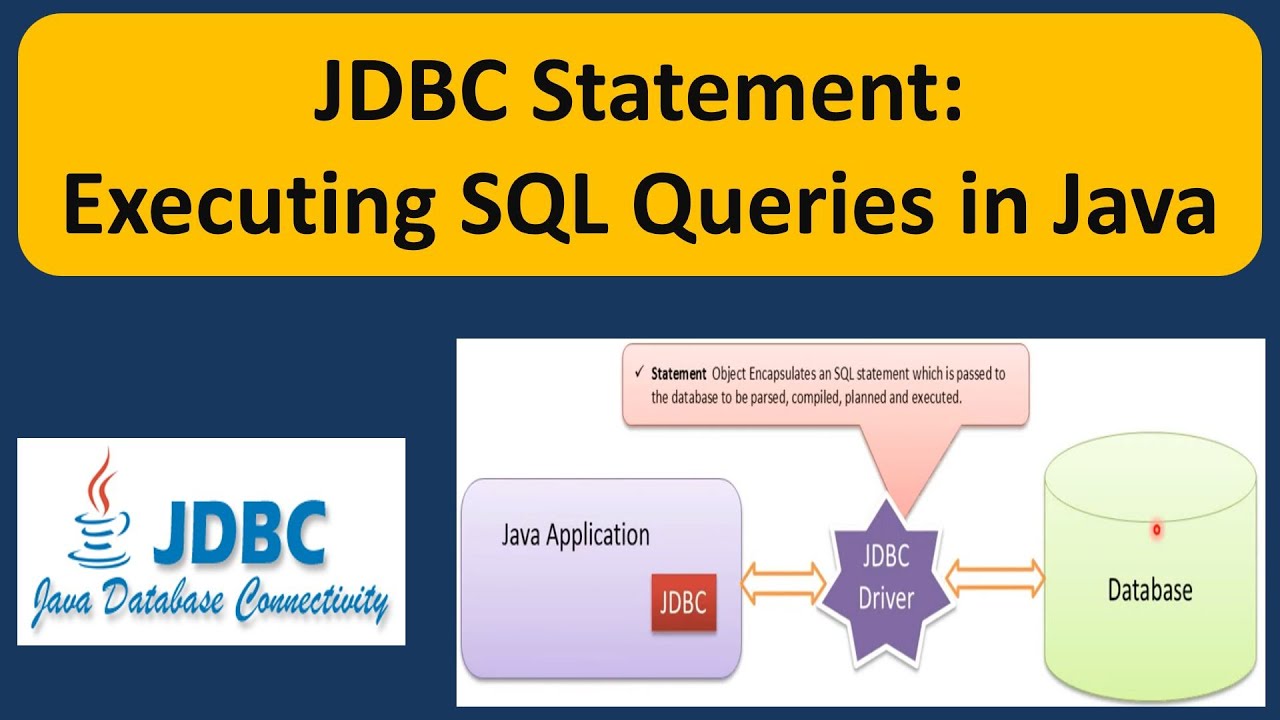 JDBC Statement:
Executing SQL Queries in Java

JDBC
Java Database Connectivity

✓ Statement Object Encapsulates an SQL statement which is passed to the database to be parsed, compiled, planned and executed.

Java Application

JDBC

JDBC Driver

Database